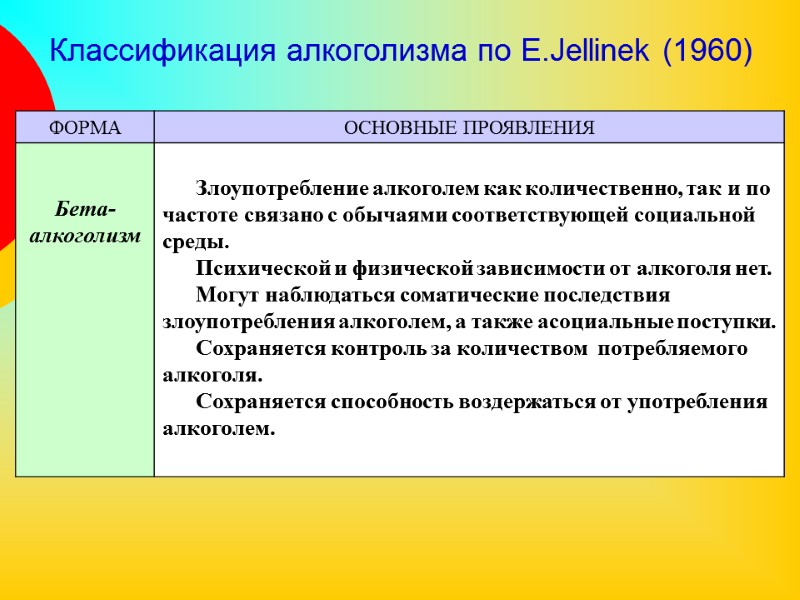 Классификация алкоголизма по E.Jellinek (1960)

| ФОРМА | ОСНОВНЫЕ ПРОЯВЛЕНИЯ |
|---|---|
| Бета-алкоголизм | Злоупотребление алкоголем как количественно, так и по частоте связано с обычаями соответствующей социальной среды. Психической и физической зависимости от алкоголя нет. Могут наблюдаться соматические последствия злоупотребления алкоголем, а также асоциальные поступки. Сохраняется контроль за количеством потребляемого алкоголя. Сохраняется способность воздержаться от употребления алкоголем. |